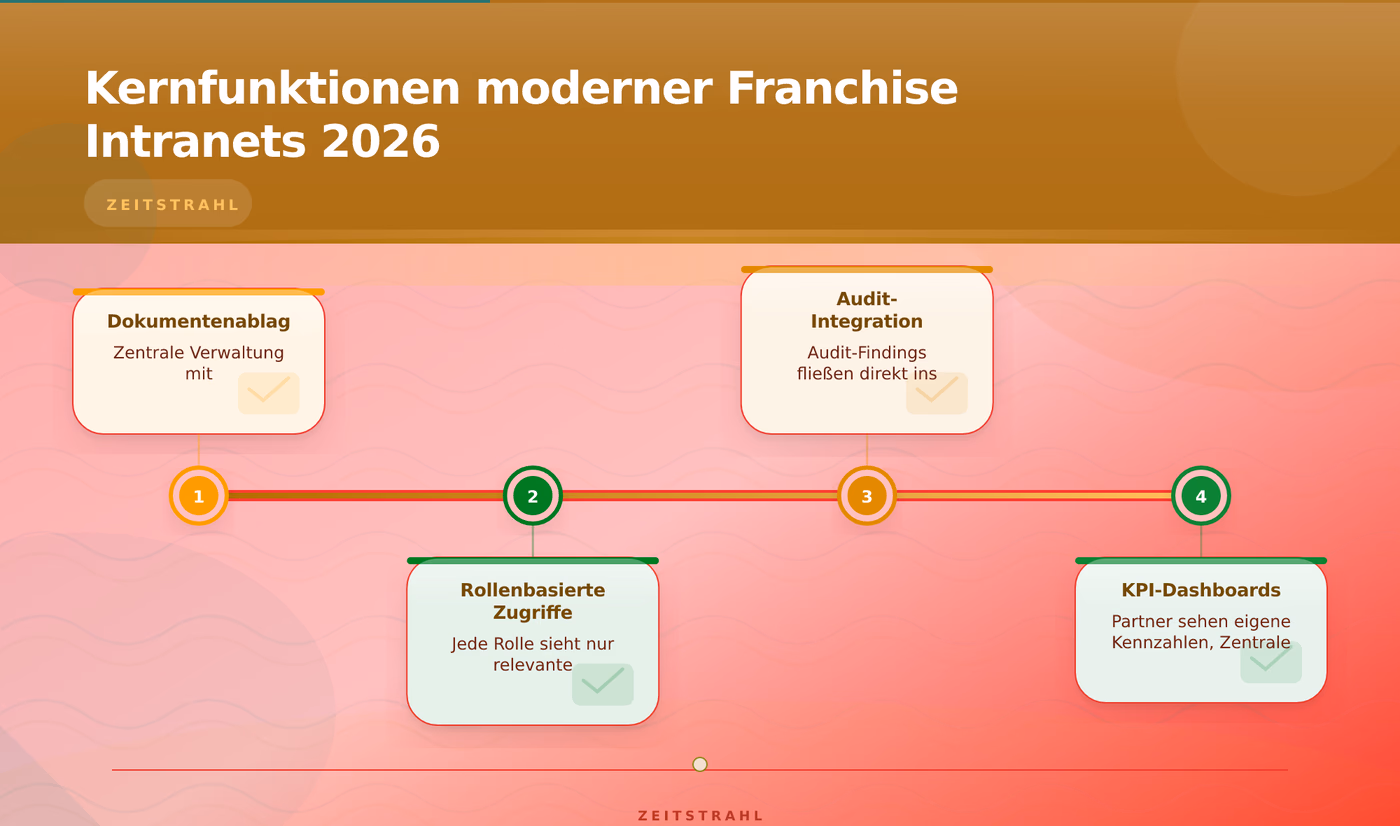 Kernfunktionen moderner Franchise Intranets 2026

ZEITSTRAHL

Dokumentenablag

Zentrale Verwaltung mit

Audit-Integration

Audit-Findings fließen direkt ins

1

2

3

4

Rollenbasierte Zugriffe

Jede Rolle sieht nur relevante

KPI-Dashboards

Partner sehen eigene Kennzahlen, Zentrale

ZEITSTRAHL